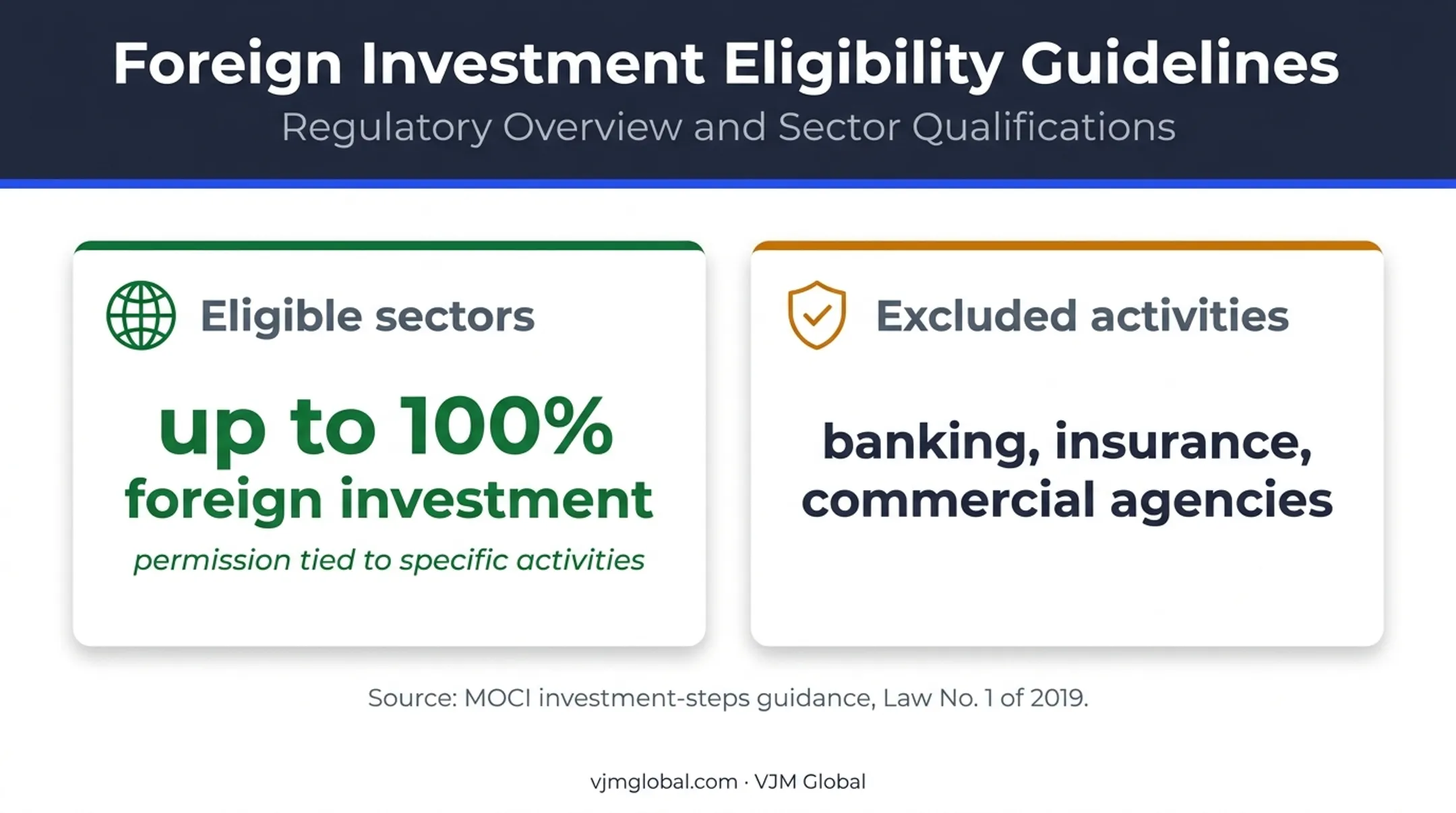 Foreign Investment Eligibility Guidelines
Regulatory Overview and Sector Qualifications

Eligible sectors

up to 100%
foreign investment
permission tied to specific activities

Excluded activities

banking, insurance, commercial agencies

Source: MOCI investment-steps guidance, Law No. 1 of 2019.

vjmglobal.com · VJM Global